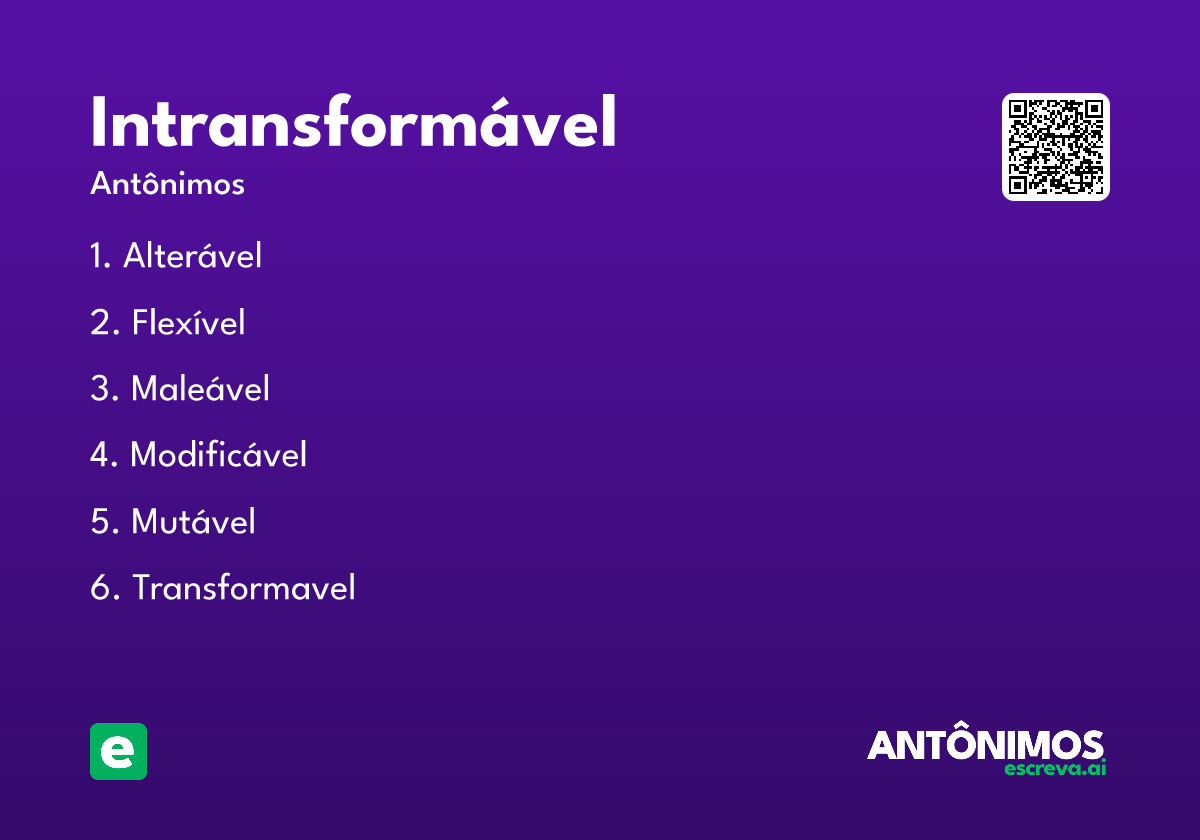 Intransformável

Antônimos

1. Alterável

2. Flexível

3. Maleável

4. Modificável

5. Mutável

6. Transformavel

e

ANTÔNIMOS
escreva.ai